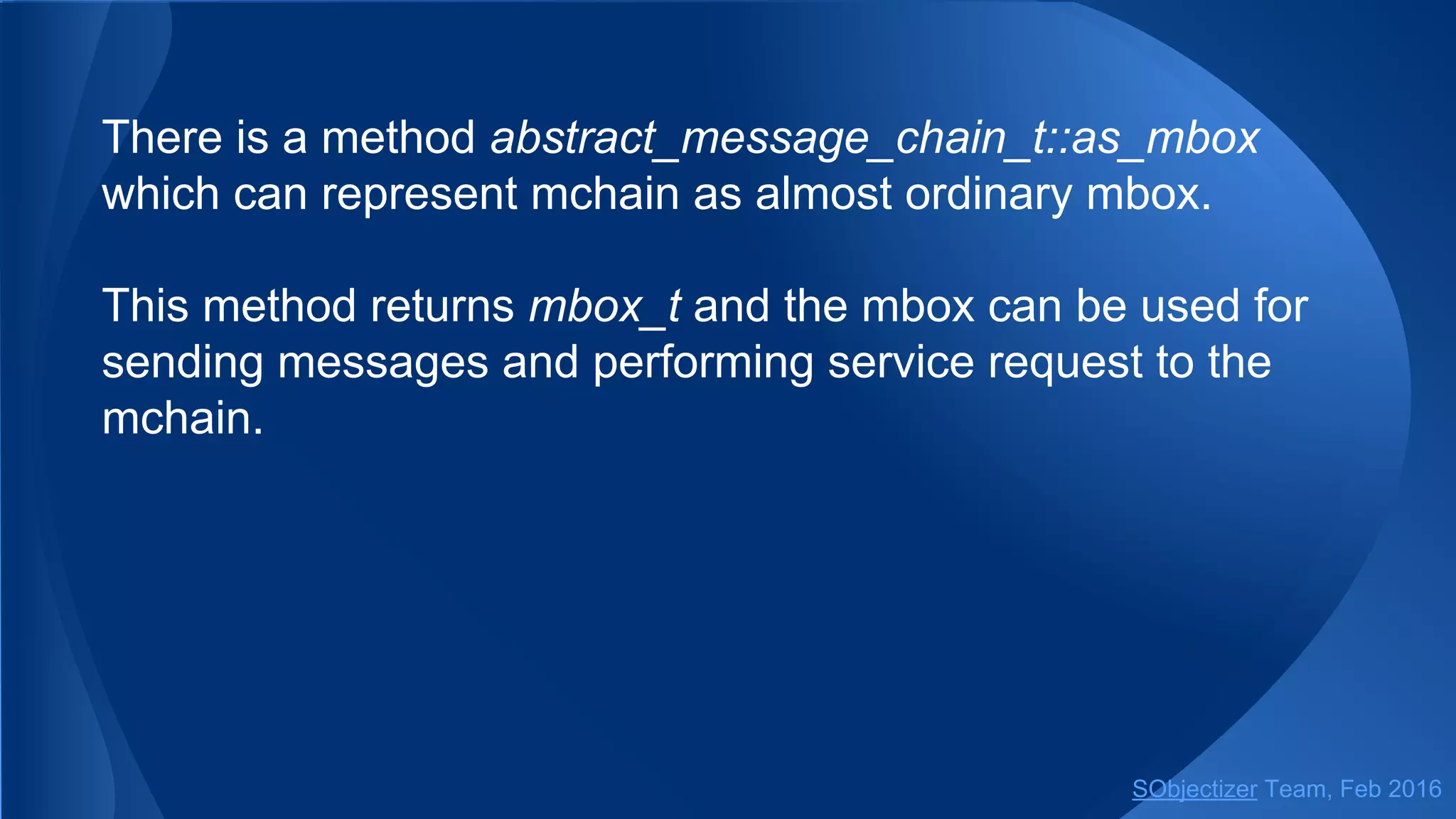 There is a method abstract_message_chain_t::as_mbox which can represent mchain as almost ordinary mbox.

This method returns mbox_t and the mbox can be used for sending messages and performing service request to the mchain.

SObjectizer Team, Feb 2016